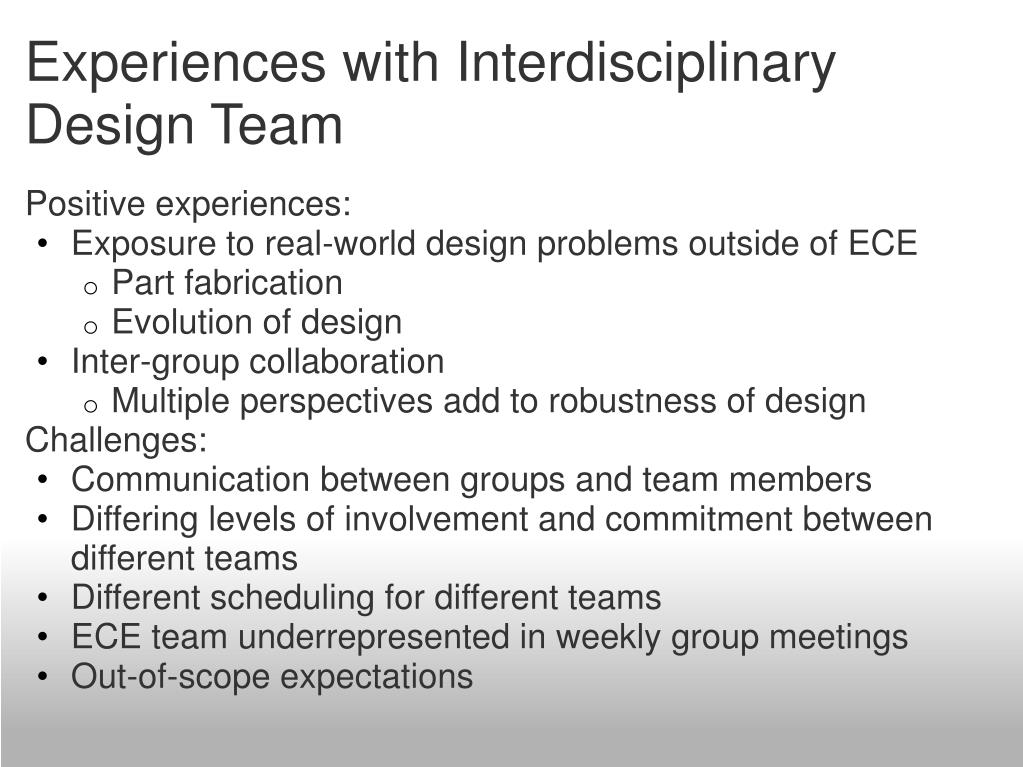 Experiences with Interdisciplinary Design Team

Positive experiences:
• Exposure to real-world design problems outside of ECE
  o Part fabrication
  o Evolution of design
• Inter-group collaboration
  o Multiple perspectives add to robustness of design
Challenges:
• Communication between groups and team members
• Differing levels of involvement and commitment between different teams
• Different scheduling for different teams
• ECE team underrepresented in weekly group meetings
• Out-of-scope expectations